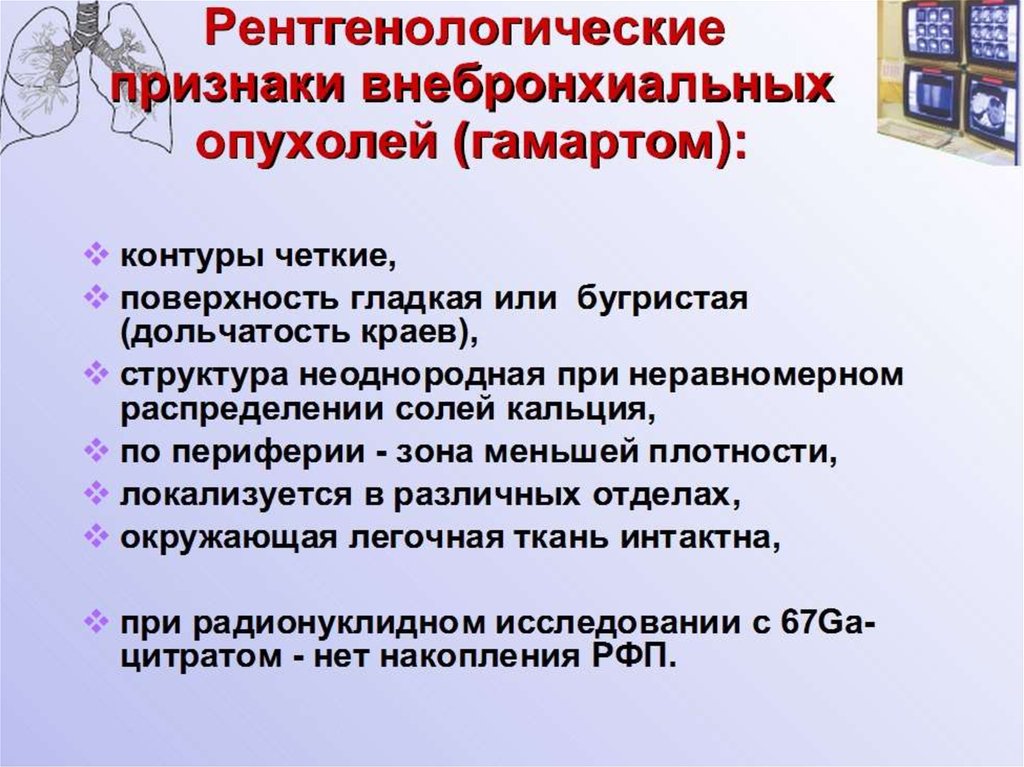 Рентгенологические признаки внебронхиальных опухолей (гамартом):

❖ контуры четкие,
❖ поверхность гладкая или бугристая (дольчатость краев),
❖ структура неоднородная при неравномерном распределении солей кальция,
❖ по периферии - зона меньшей плотности,
❖ локализуется в различных отделах,
❖ окружающая легочная ткань интактна,

❖ при радионуклидном исследовании с 67Ga-цитратом - нет накопления РФП.